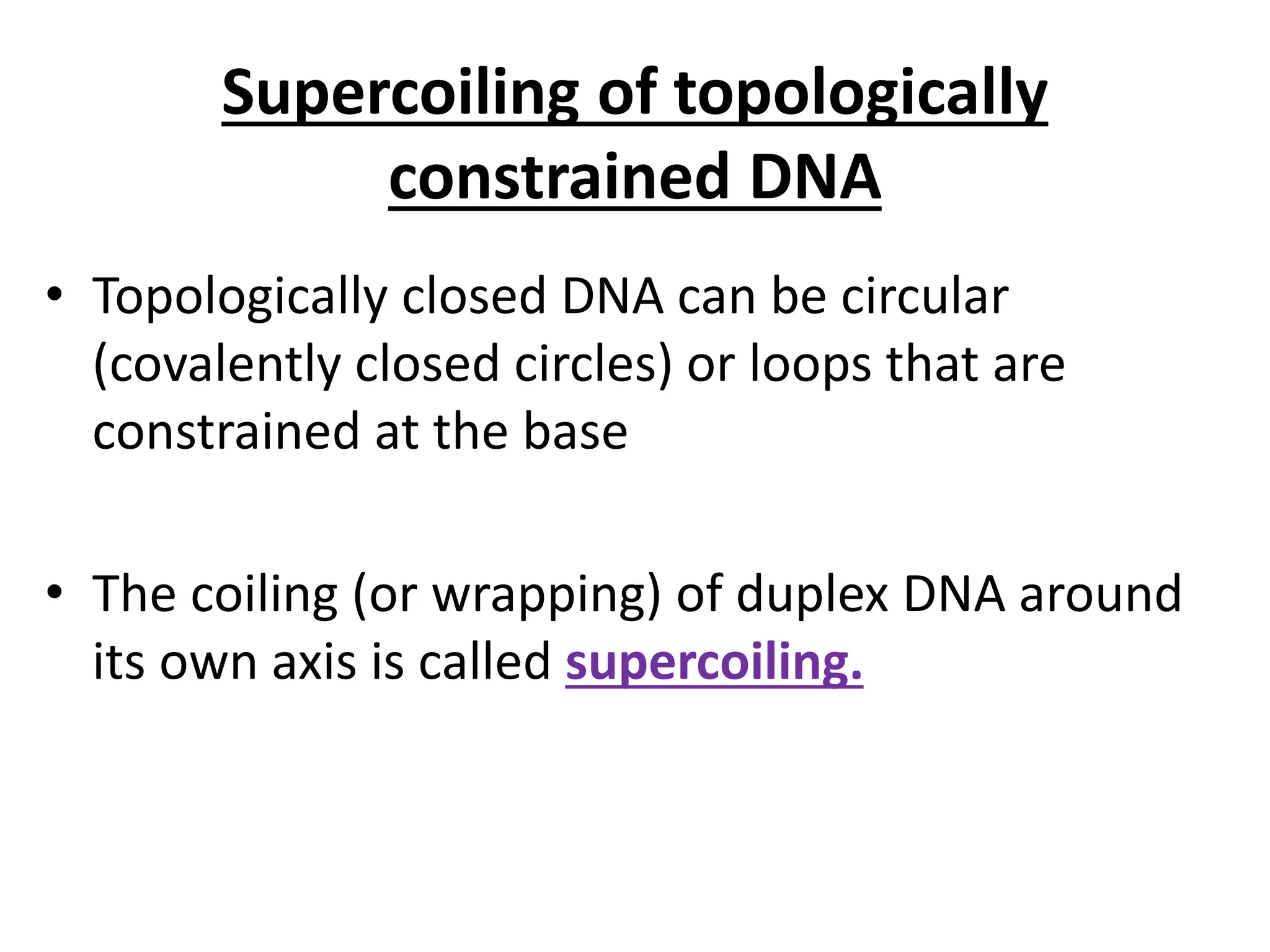 Supercoiling of topologically constrained DNA

• Topologically closed DNA can be circular (covalently closed circles) or loops that are constrained at the base

• The coiling (or wrapping) of duplex DNA around its own axis is called supercoiling.